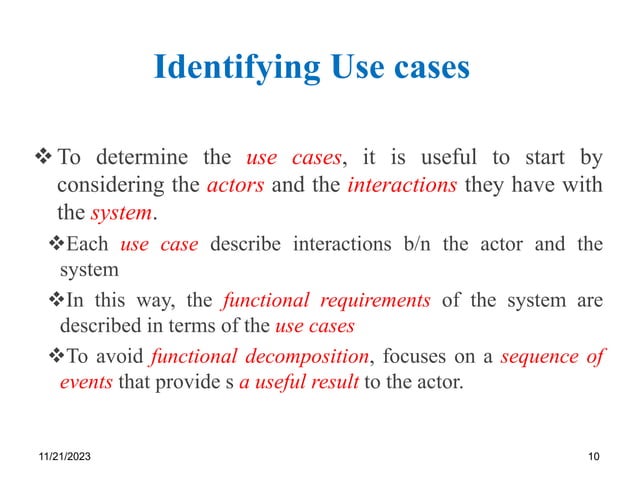 Identifying Use cases

❖ To determine the use cases, it is useful to start by considering the actors and the interactions they have with the system.

❖Each use case describe interactions b/n the actor and the system

❖In this way, the functional requirements of the system are described in terms of the use cases

❖To avoid functional decomposition, focuses on a sequence of events that provide s a useful result to the actor.

11/21/2023

10